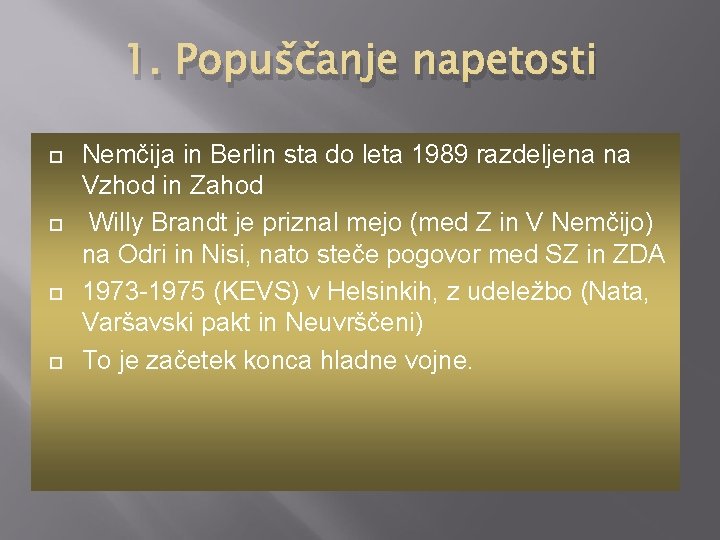 1. Popuščanje napetosti

Nemčija in Berlin sta do leta 1989 razdeljena na Vzhod in Zahod

Willy Brandt je priznal mejo (med Z in V Nemčijo) na Odri in Nisi, nato steče pogovor med SZ in ZDA

1973-1975 (KEVS) v Helsinkih, z udeležbo (Nata, Varšavski pakt in Neuvrščeni)

To je začetek konca hladne vojne.